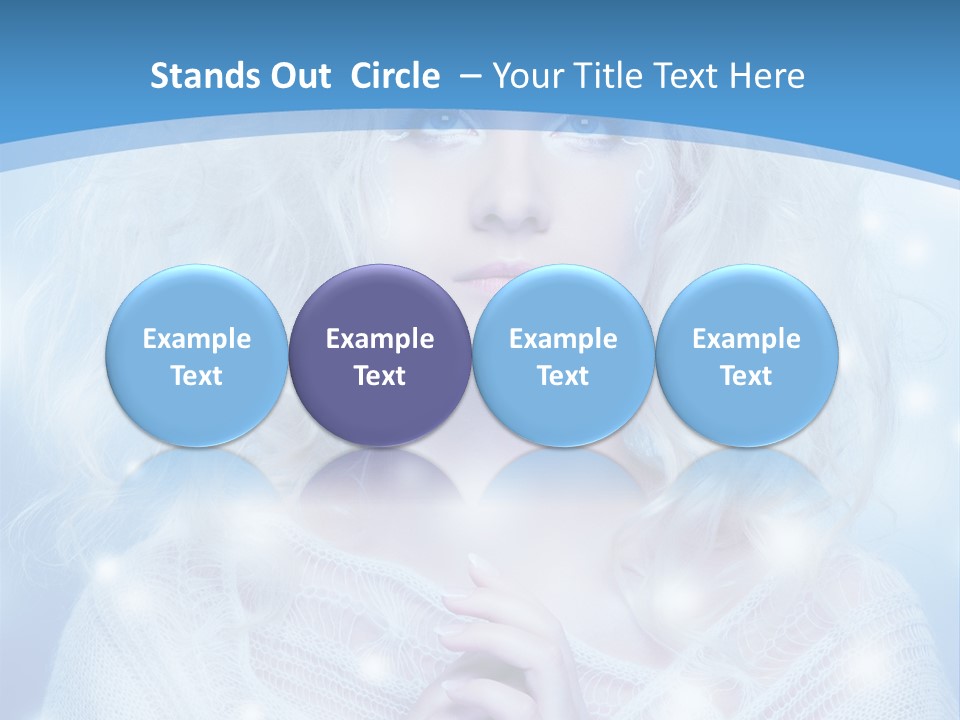 Stands Out Circle – Your Title Text Here

Example Text

Example Text

Example Text

Example Text